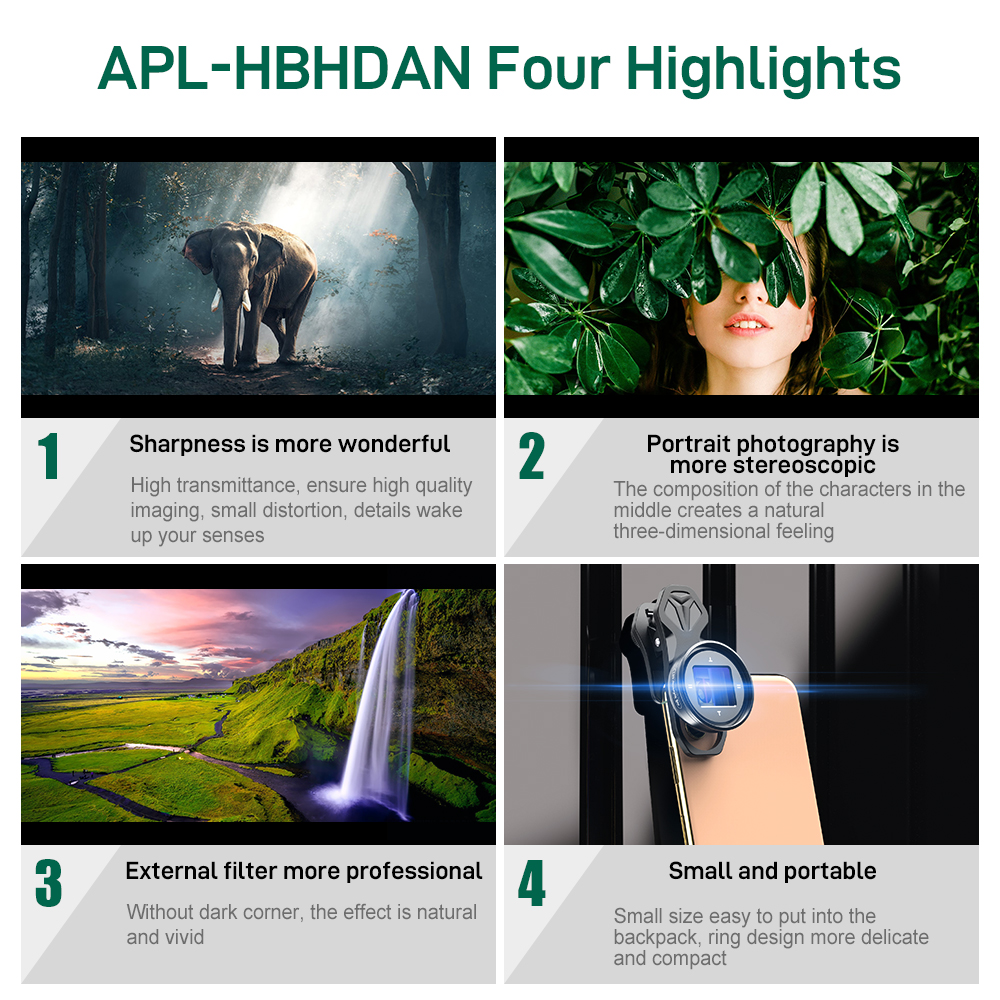 APL-HBHDAN Four Highlights

1

Sharpness is more wonderful

High transmittance, ensure high quality imaging, small distortion, details wake up your senses

2

Portrait photography is more stereoscopic

The composition of the characters in the middle creates a natural three-dimensional feeling

3

External filter more professional

Without dark corner, the effect is natural and vivid

4

Small and portable

Small size easy to put into the backpack, ring design more delicate and compact